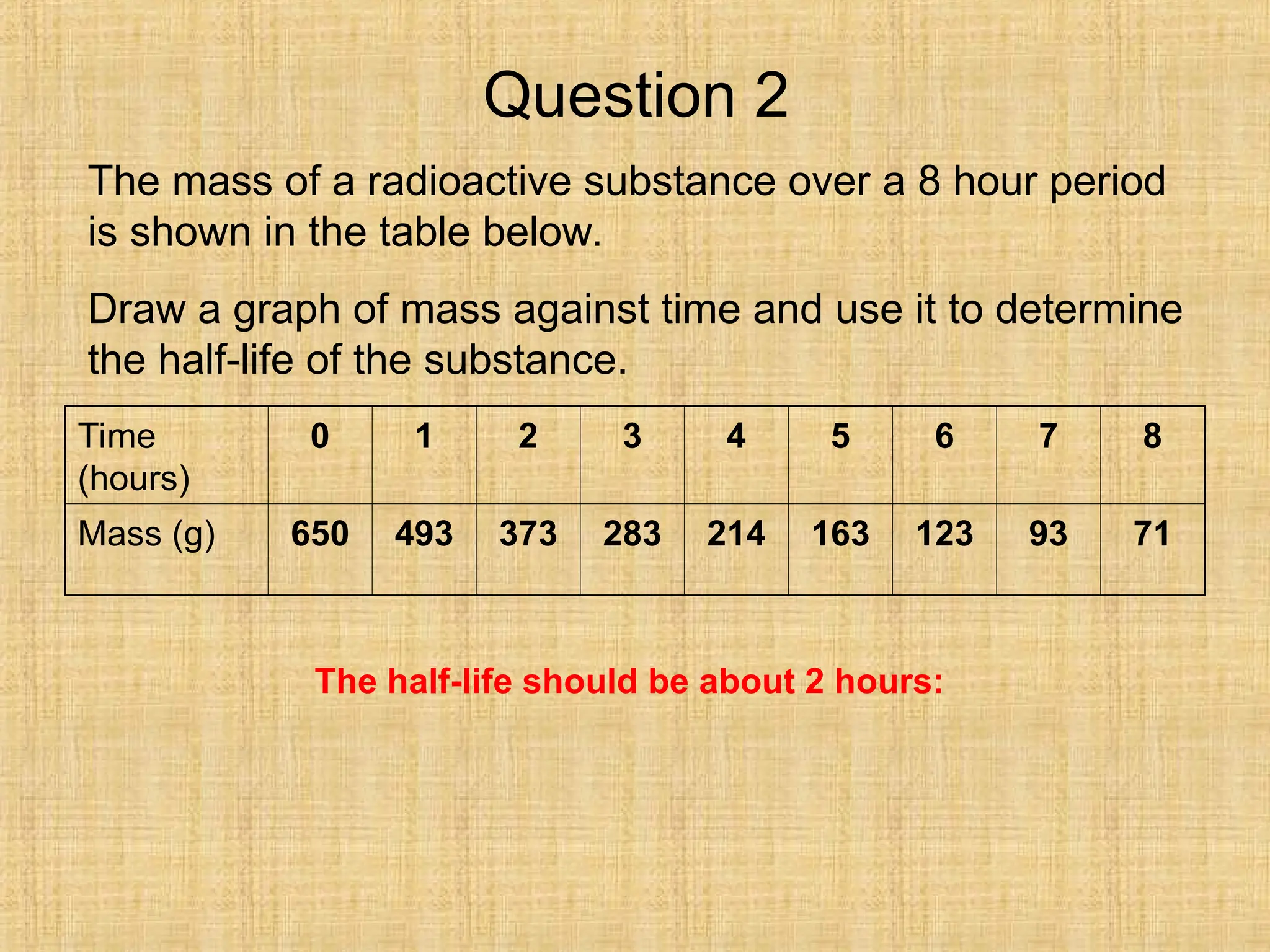 Question 2

The mass of a radioactive substance over a 8 hour period is shown in the table below.

Draw a graph of mass against time and use it to determine the half-life of the substance.

| Time (hours) | 0 | 1 | 2 | 3 | 4 | 5 | 6 | 7 | 8 |
|---|---|---|---|---|---|---|---|---|---|
| Mass (g) | 650 | 493 | 373 | 283 | 214 | 163 | 123 | 93 | 71 |

The half-life should be about 2 hours: